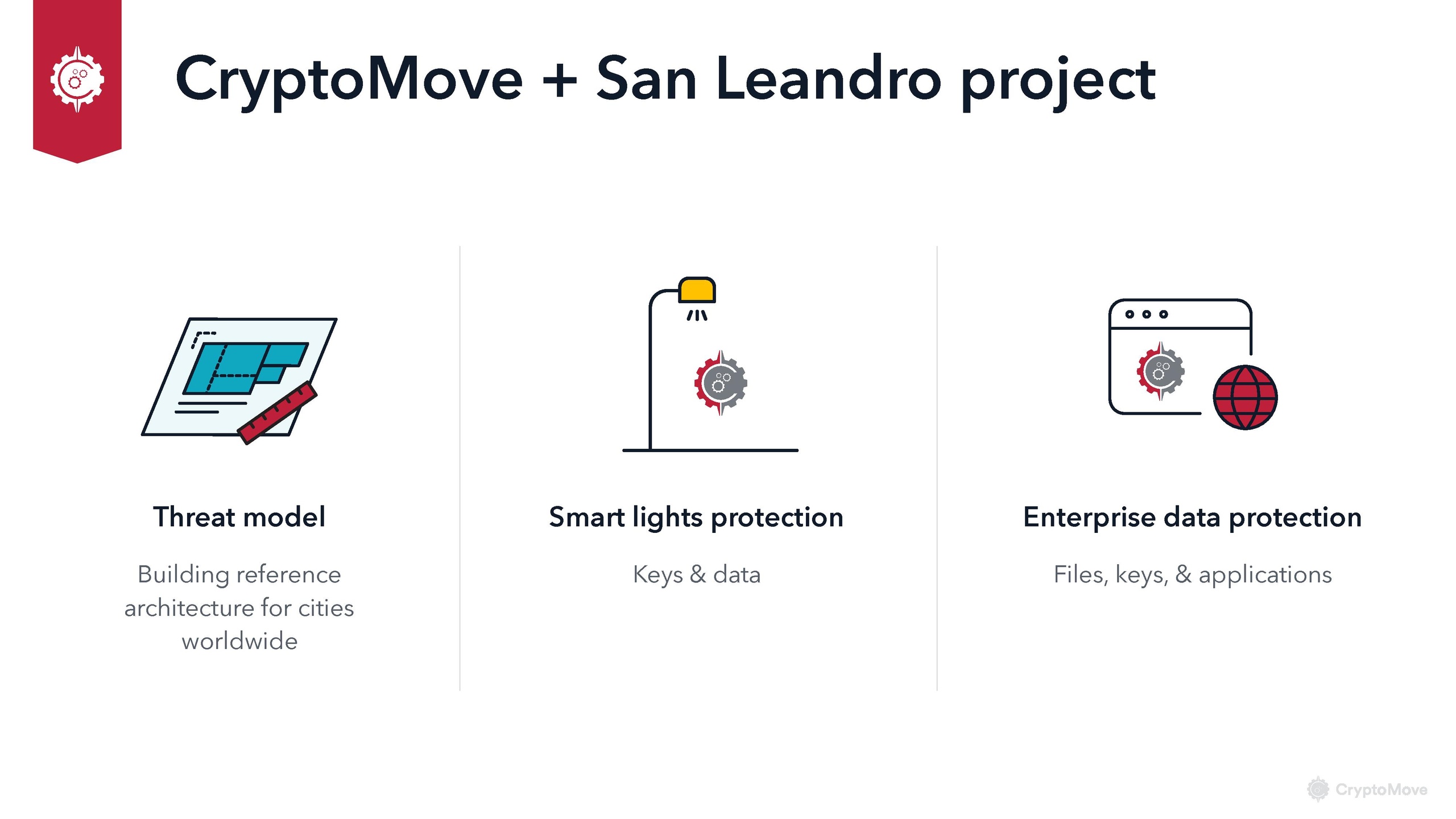 CryptoMove + San Leandro project

Threat model

Building reference architecture for cities worldwide

Smart lights protection

Keys & data

Enterprise data protection

Files, keys, & applications

CryptoMove